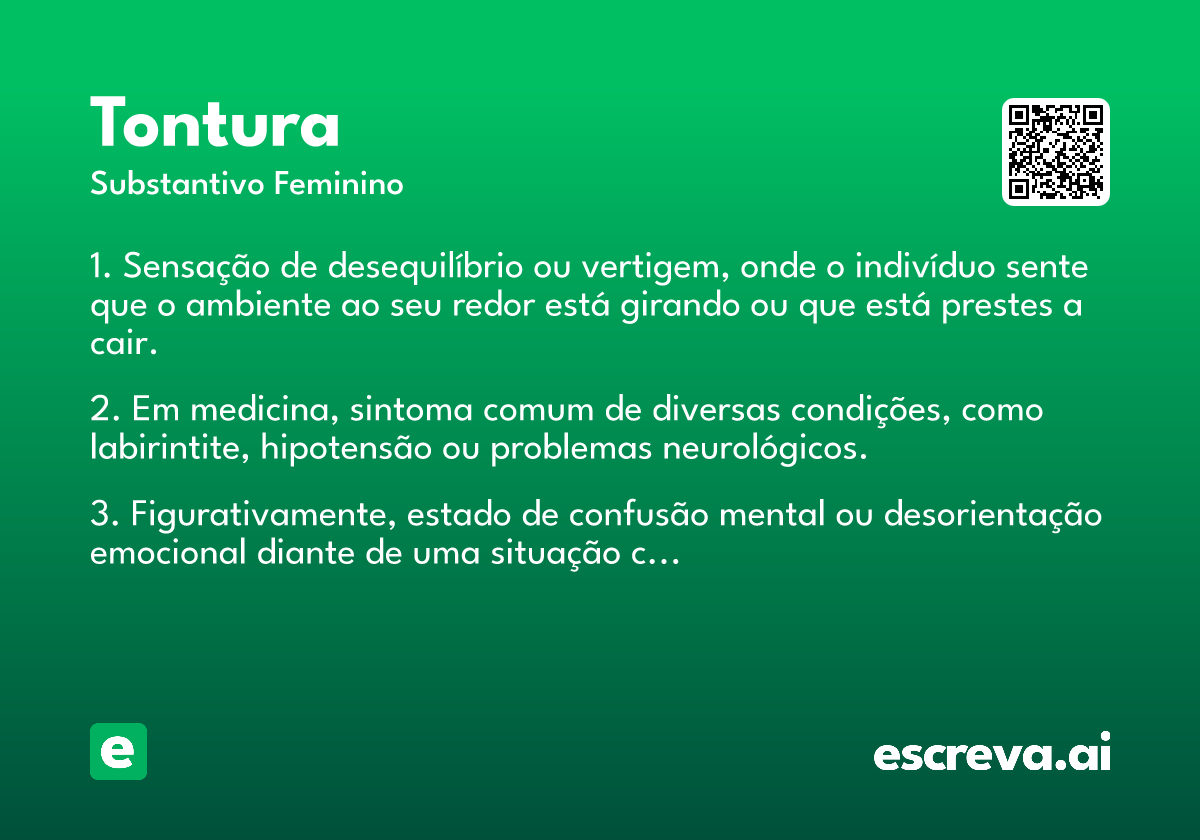 Tontura
Substantivo Feminino

1. Sensação de desequilíbrio ou vertigem, onde o indivíduo sente que o ambiente ao seu redor está girando ou que está prestes a cair.

2. Em medicina, sintoma comum de diversas condições, como labirintite, hipotensão ou problemas neurológicos.

3. Figurativamente, estado de confusão mental ou desorientação emocional diante de uma situação c…

e

escreva.ai